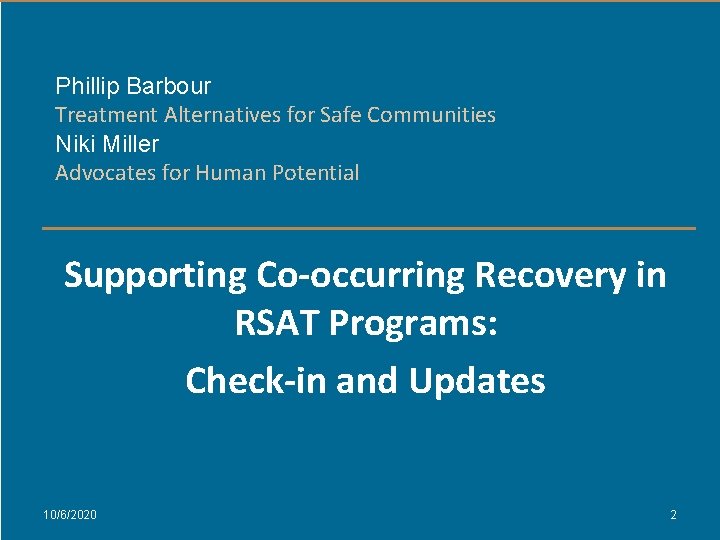 Phillip Barbour
Treatment Alternatives for Safe Communities
Niki Miller
Advocates for Human Potential

Supporting Co-occurring Recovery in RSAT Programs:

Check-in and Updates

10/6/2020

2